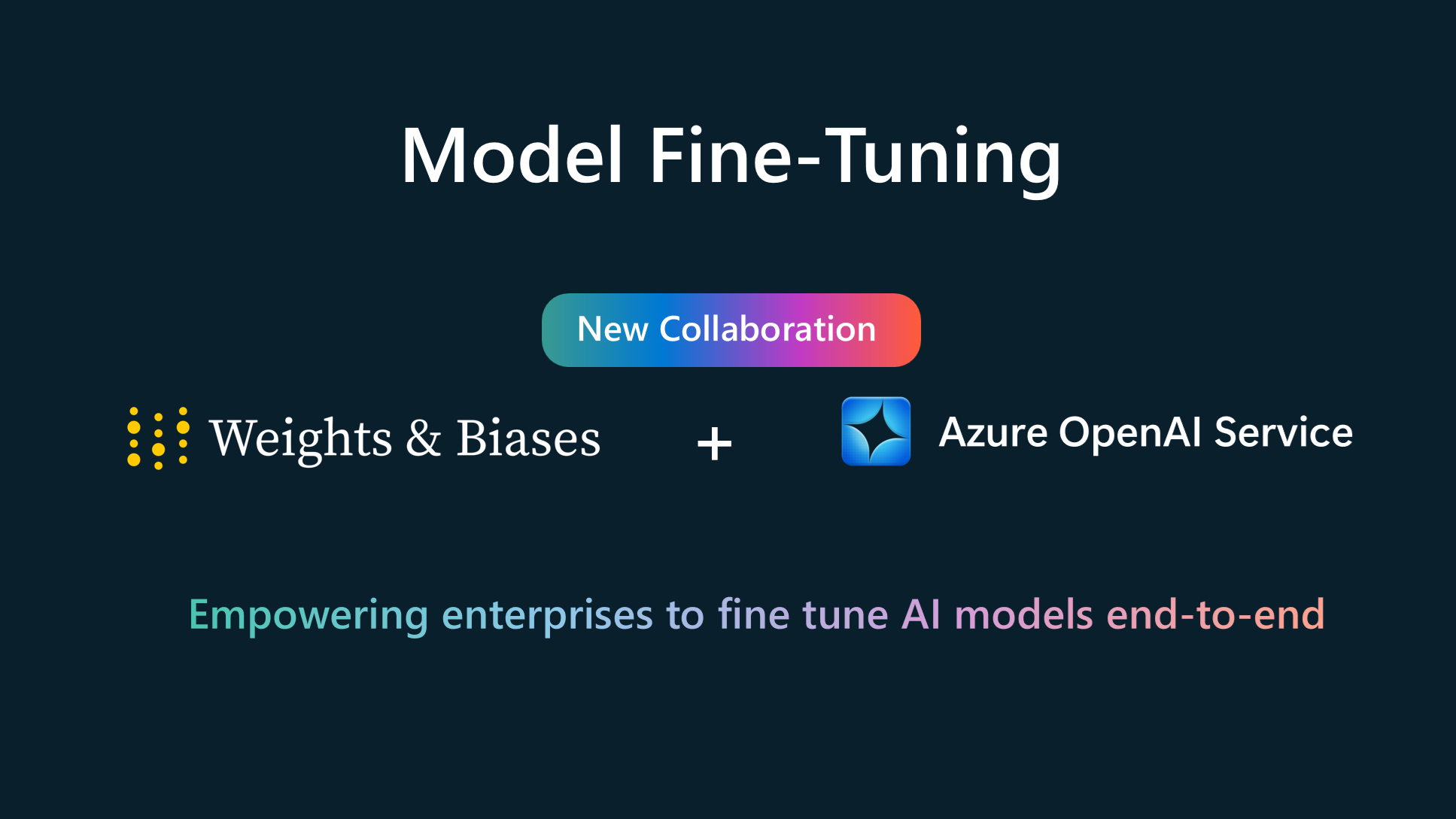 Model Fine-Tuning

New Collaboration

Weights & Biases + Azure OpenAI Service

Empowering enterprises to fine tune AI models end-to-end